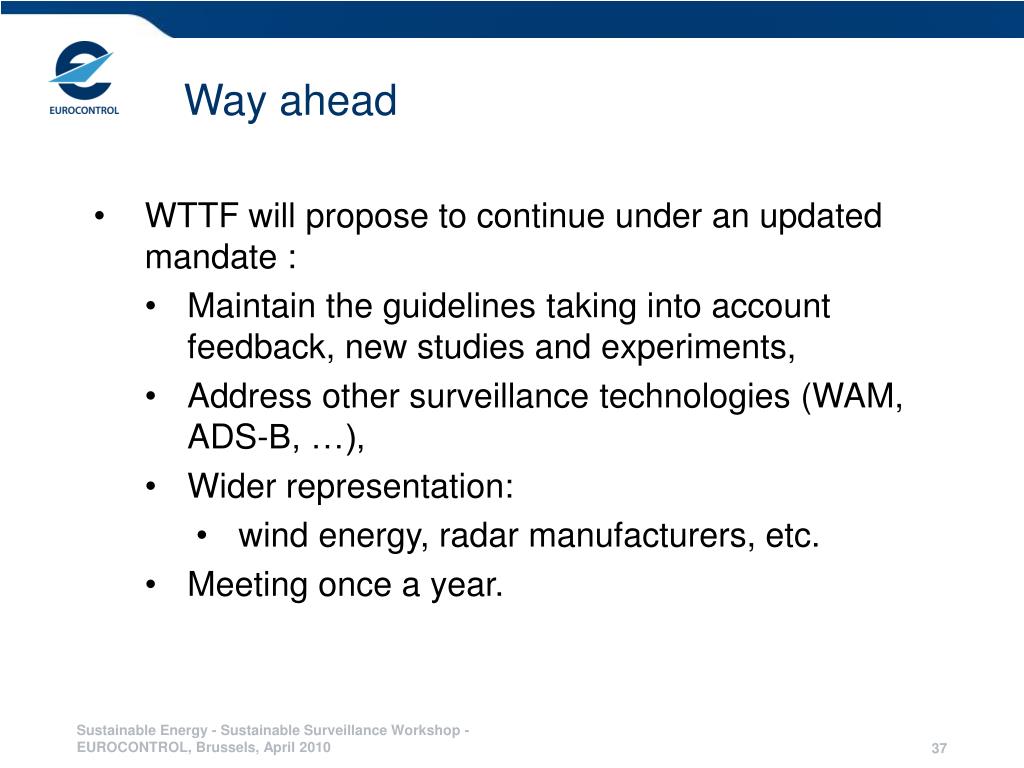 EUROCONTROL

Way ahead

• WTTF will propose to continue under an updated mandate :
  • Maintain the guidelines taking into account feedback, new studies and experiments,
  • Address other surveillance technologies (WAM, ADS-B, …),
  • Wider representation:
    • wind energy, radar manufacturers, etc.
  • Meeting once a year.

Sustainable Energy - Sustainable Surveillance Workshop - EUROCONTROL, Brussels, April 2010

37